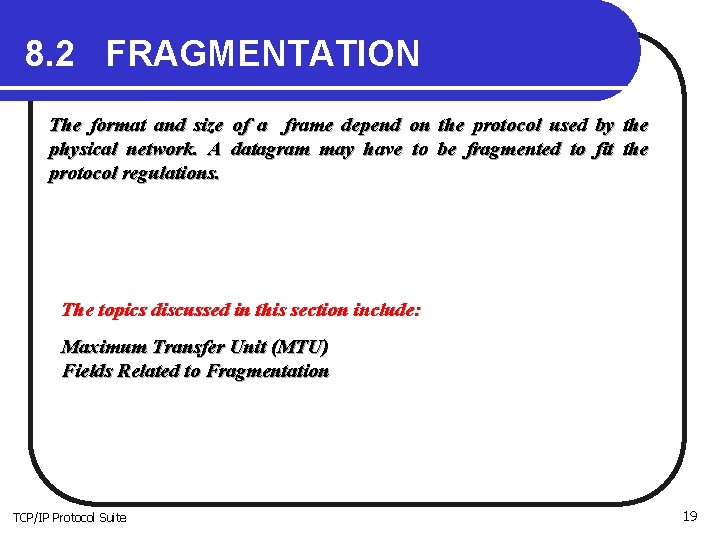 8.2 FRAGMENTATION

The format and size of a frame depend on the protocol used by the physical network. A datagram may have to be fragmented to fit the protocol regulations.

The topics discussed in this section include:

Maximum Transfer Unit (MTU)
Fields Related to Fragmentation

TCP/IP Protocol Suite

19